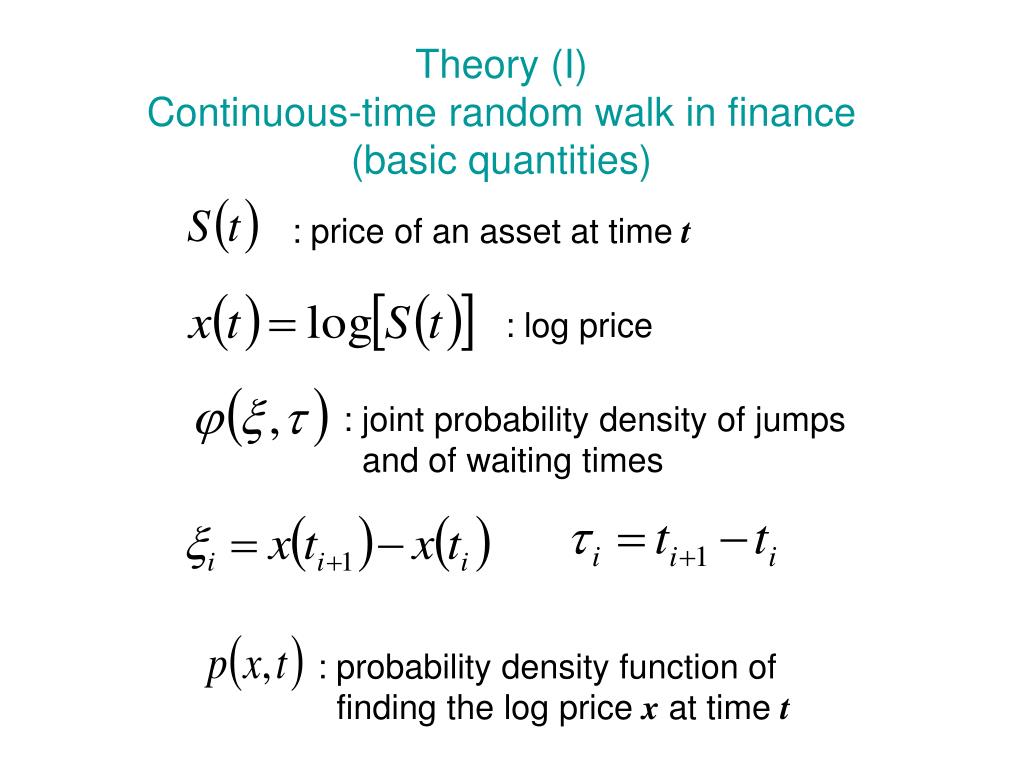 Theory (I)
Continuous-time random walk in finance
(basic quantities)

$S(t)$ : price of an asset at time $t$

$x(t) = \log[S(t)]$ : log price

$\varphi(\xi, \tau)$ : joint probability density of jumps and of waiting times

$\xi_i = x(t_{i+1}) - x(t_i)$ $\tau_i = t_{i+1} - t_i$

$p(x,t)$ : probability density function of finding the log price $x$ at time $t$